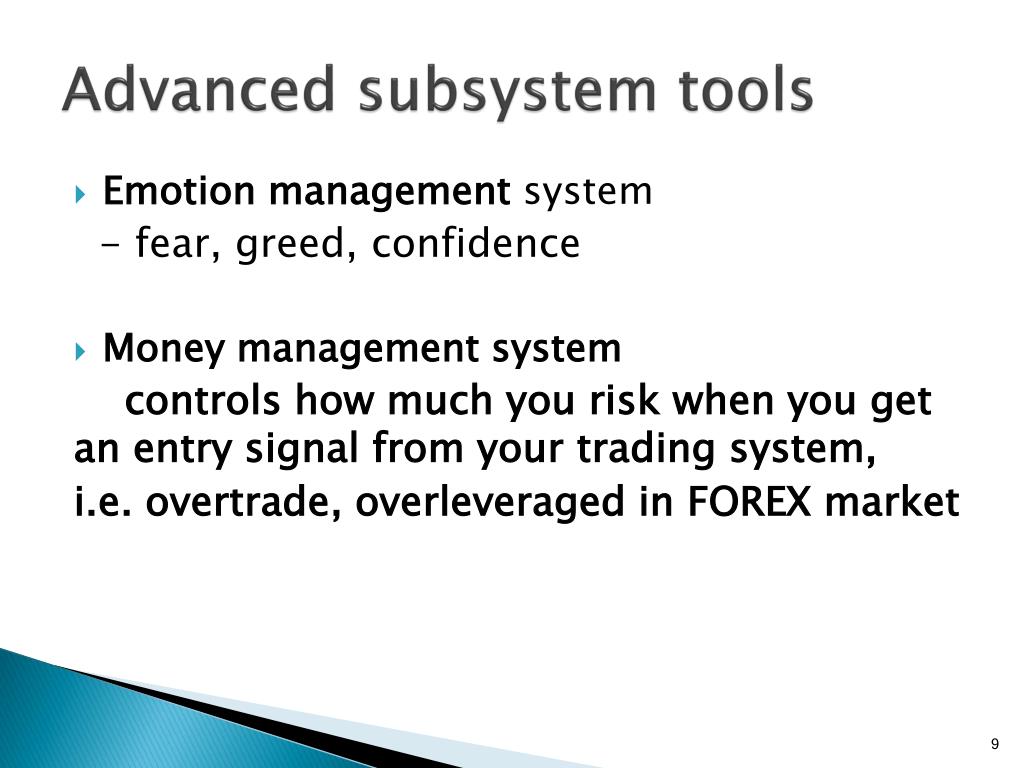 Advanced subsystem tools

Emotion management system
- fear, greed, confidence

Money management system
controls how much you risk when you get an entry signal from your trading system,
i.e. overtrade, overleveraged in FOREX market

9